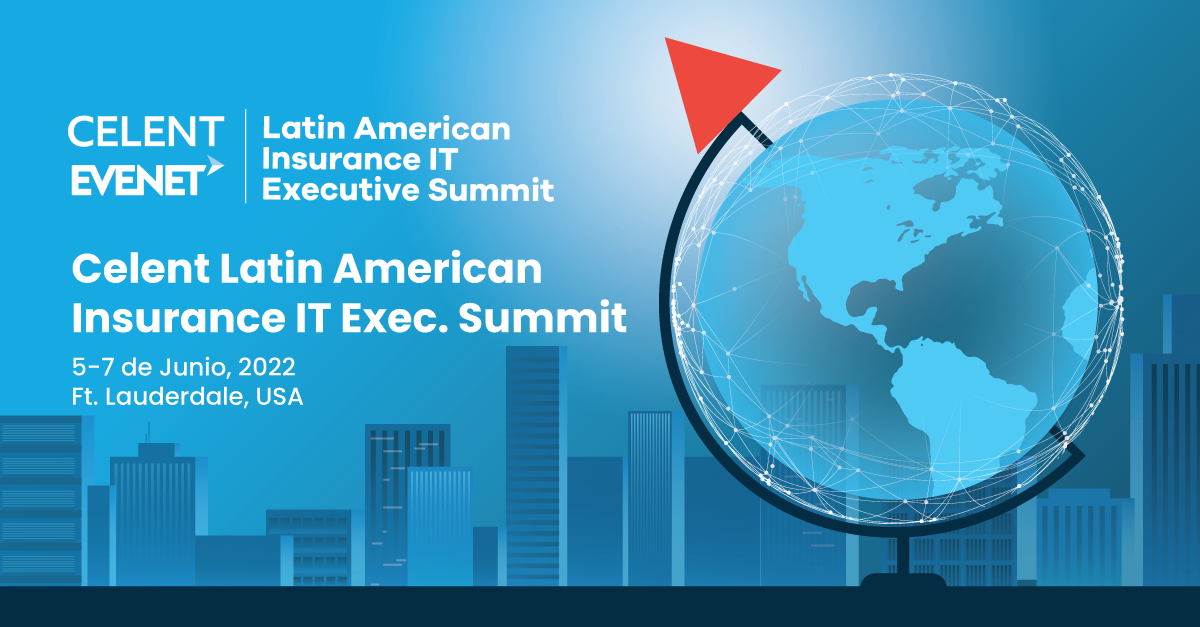 CELENT EVENET

Latin American Insurance IT Executive Summit

Celent Latin American Insurance IT Exec. Summit

5-7 de Junio, 2022
Ft. Lauderdale, USA